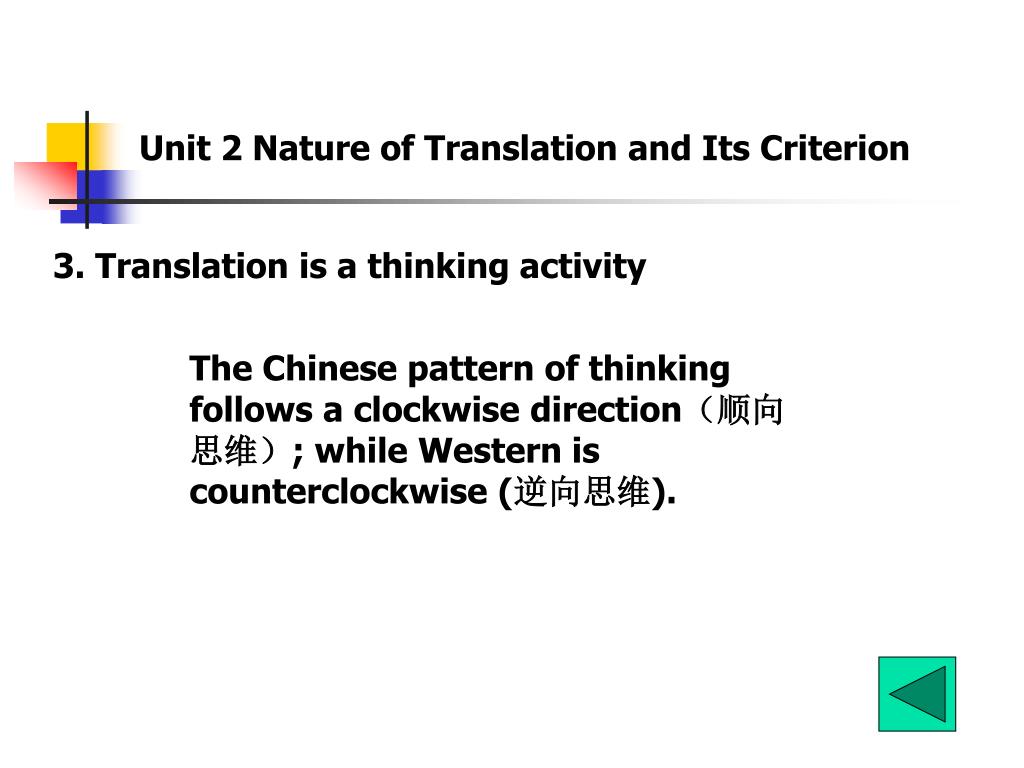 Unit 2 Nature of Translation and Its Criterion

3. Translation is a thinking activity

The Chinese pattern of thinking follows a clockwise direction（顺向思维）; while Western is counterclockwise (逆向思维).